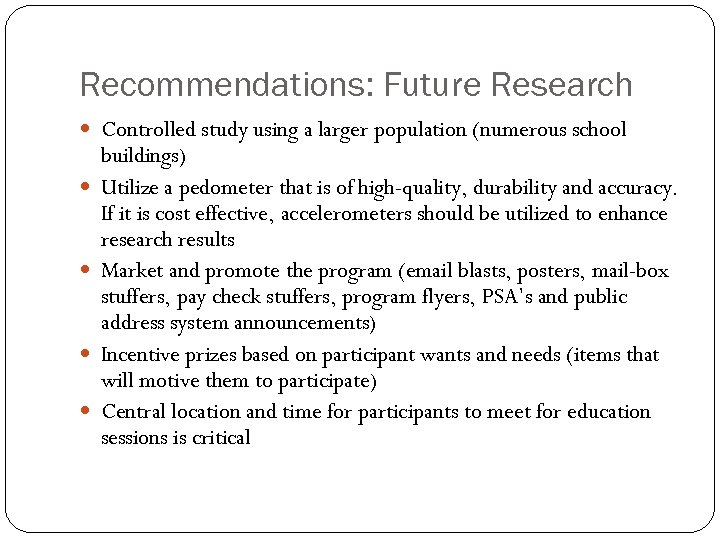 Recommendations: Future Research

- Controlled study using a larger population (numerous school buildings)
- Utilize a pedometer that is of high-quality, durability and accuracy. If it is cost effective, accelerometers should be utilized to enhance research results
- Market and promote the program (email blasts, posters, mail-box stuffers, pay check stuffers, program flyers, PSA's and public address system announcements)
- Incentive prizes based on participant wants and needs (items that will motive them to participate)
- Central location and time for participants to meet for education sessions is critical